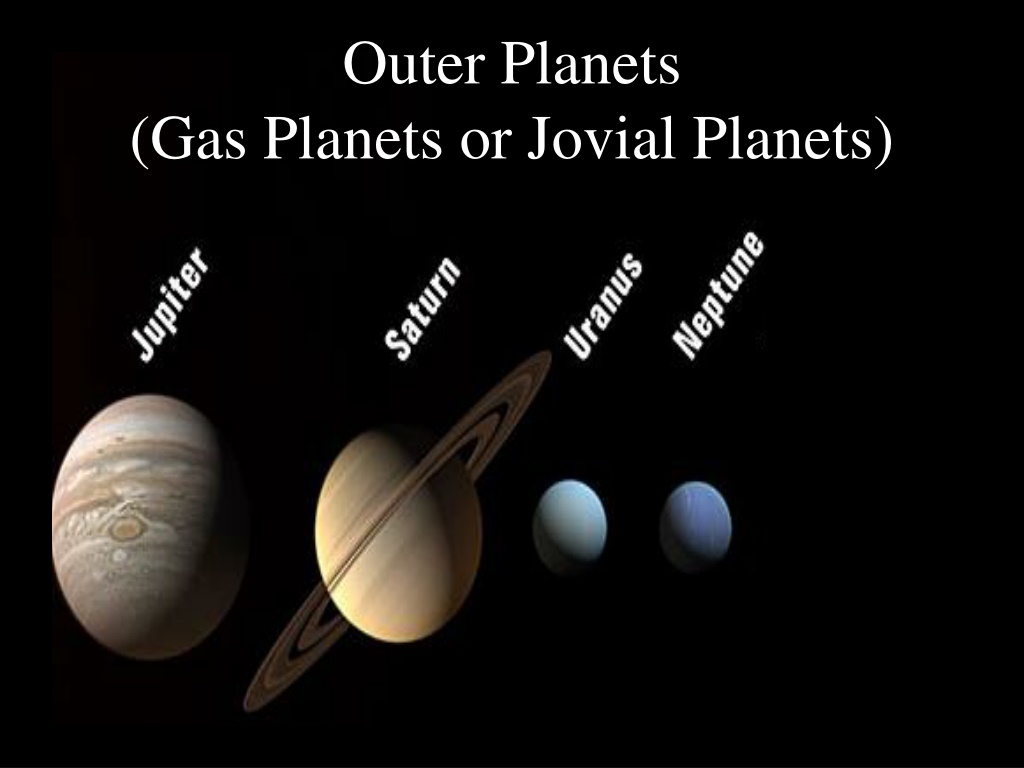 Outer Planets
(Gas Planets or Jovial Planets)

Jupiter

Saturn

Uranus

Neptune